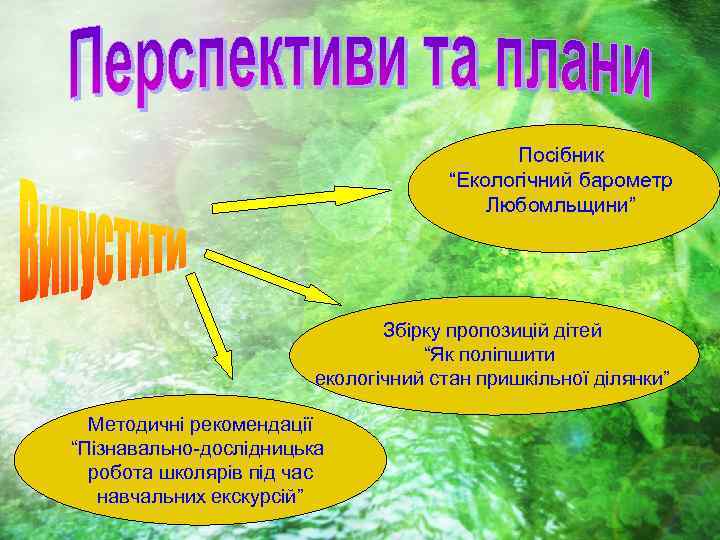 Перспективи та плани

Випустити

Посібник
“Екологічний барометр Любомльщини”

Збірку пропозицій дітей
“Як поліпшити екологічний стан пришкільної ділянки”

Методичні рекомендації
“Пізнавально-дослідницька робота школярів під час навчальних екскурсій”